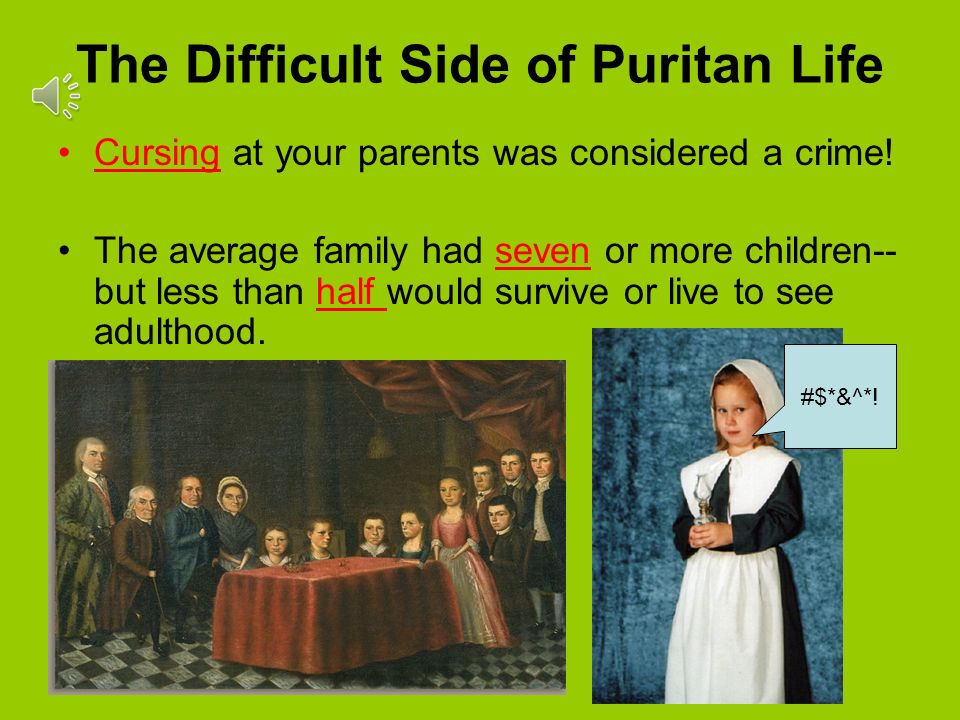 The Difficult Side of Puritan Life

• Cursing at your parents was considered a crime!

• The average family had seven or more children-- but less than half would survive or live to see adulthood.

#$*&^*!